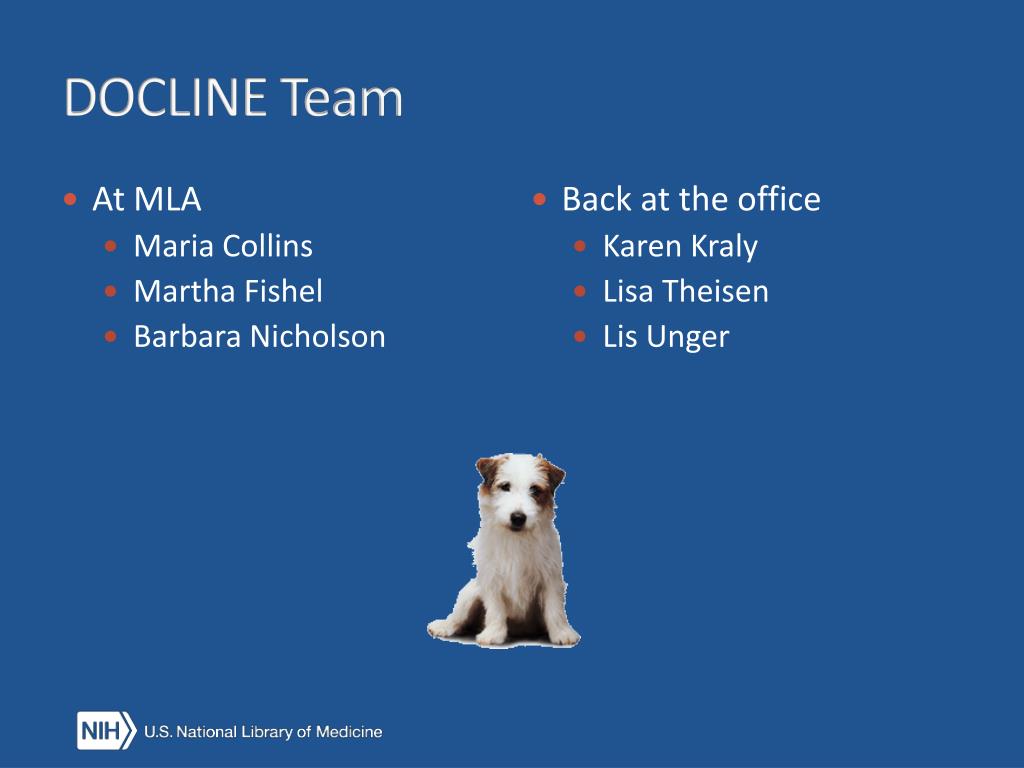 DOCLINE Team

- At MLA
  - Maria Collins
  - Martha Fishel
  - Barbara Nicholson

- Back at the office
  - Karen Kraly
  - Lisa Theisen
  - Lis Unger

NIH U.S. National Library of Medicine